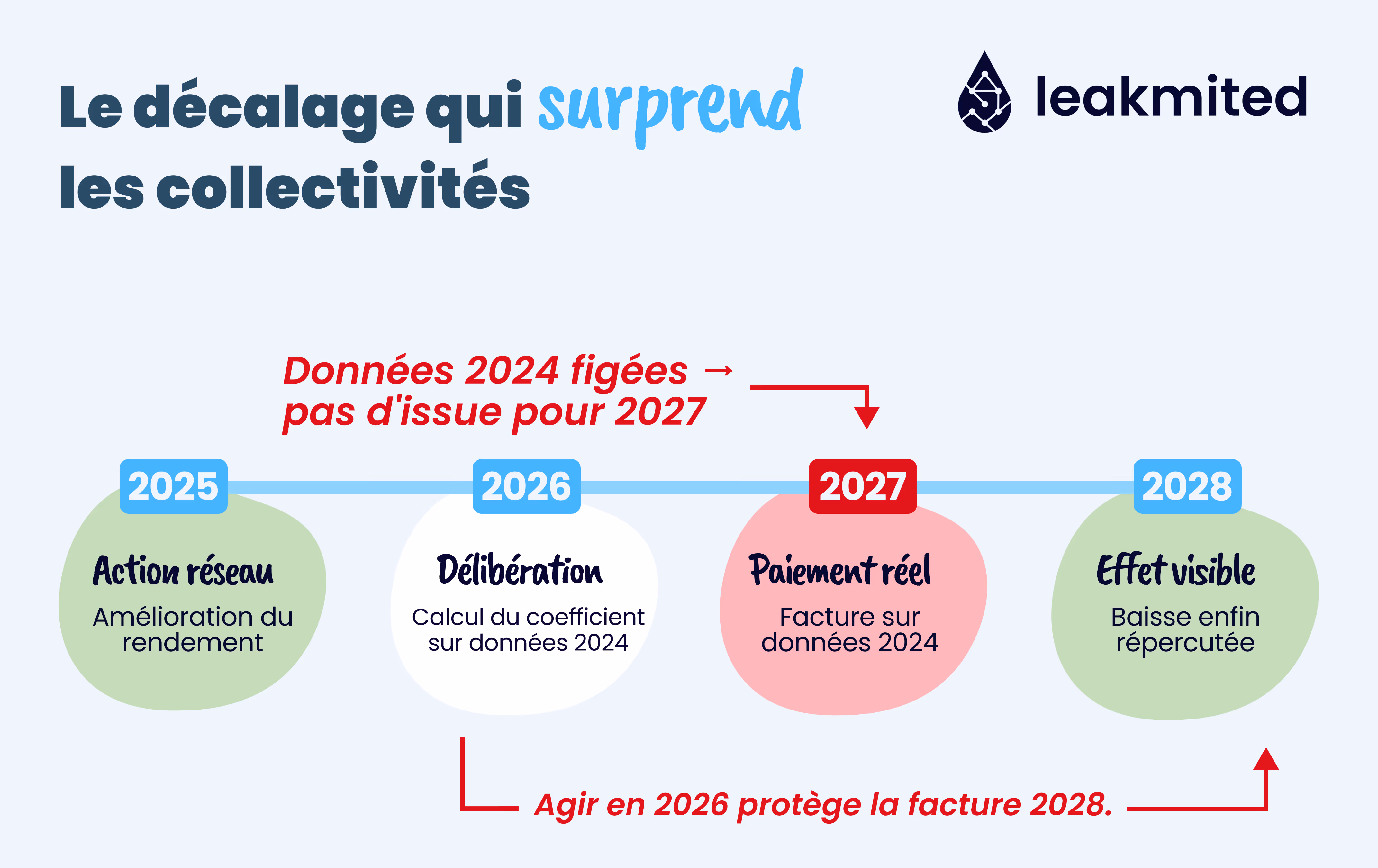 Le décalage qui surprend les collectivités

leakmited

Données 2024 figées → pas d'issue pour 2027

2025

Action réseau

Amélioration du rendement

2026

Délibération

Calcul du coefficient sur données 2024

2027

Paiement réel

Facture sur données 2024

2028

Effet visible

Baisse enfin répercutée

Agir en 2026 protège la facture 2028.